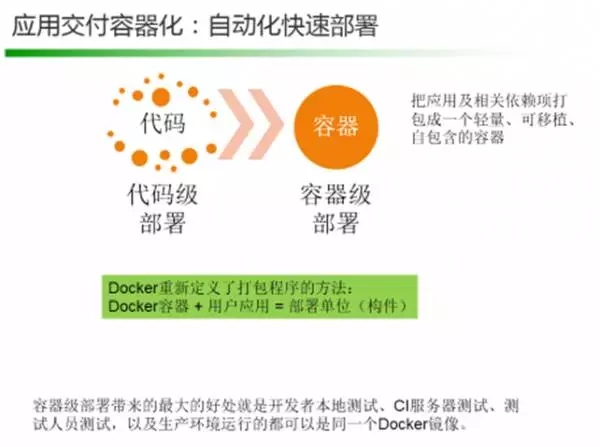 应用交付容器化：自动化快速部署

代码

容器

把应用及相关依赖项打包成一个轻量、可移植、自包含的容器

代码级部署

容器级部署

Docker重新定义了打包程序的方法：
Docker容器 + 用户应用 = 部署单位（构件）

容器级部署带来的最大的好处就是开发者本地测试、CI服务器测试、测试人员测试，以及生产环境运行的都可以是同一个Docker镜像。